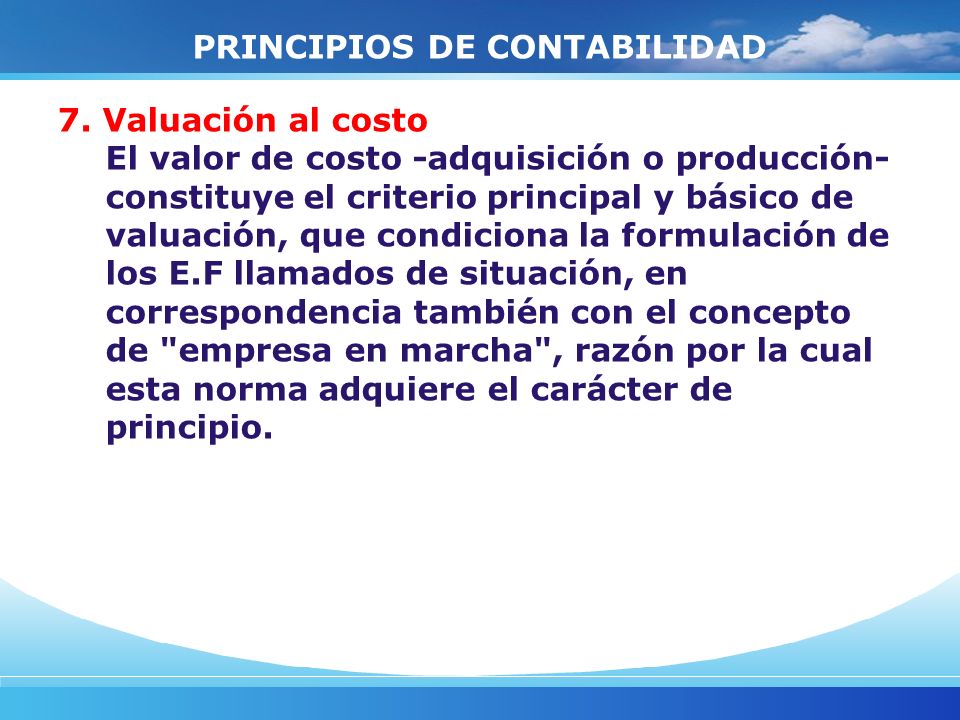 PRINCIPIOS DE CONTABILIDAD

7. Valuación al costo
El valor de costo -adquisición o producción- constituye el criterio principal y básico de valuación, que condiciona la formulación de los E.F llamados de situación, en correspondencia también con el concepto de "empresa en marcha", razón por la cual esta norma adquiere el carácter de principio.